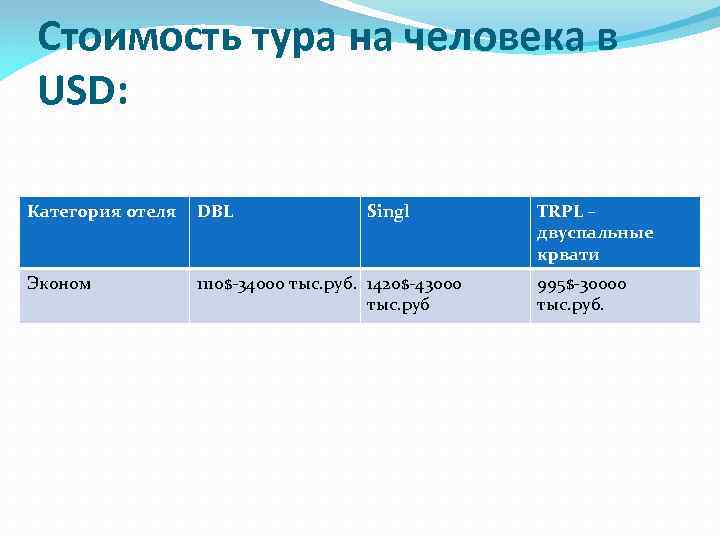 Стоимость тура на человека в USD:

| Категория отеля | DBL | Singl | TRPL – двуспальные крвати |
|---|---|---|---|
| Эконом | 1110$-34000 тыс.руб. | 1420$-43000 тыс.руб | 995$-30000 тыс.руб. |